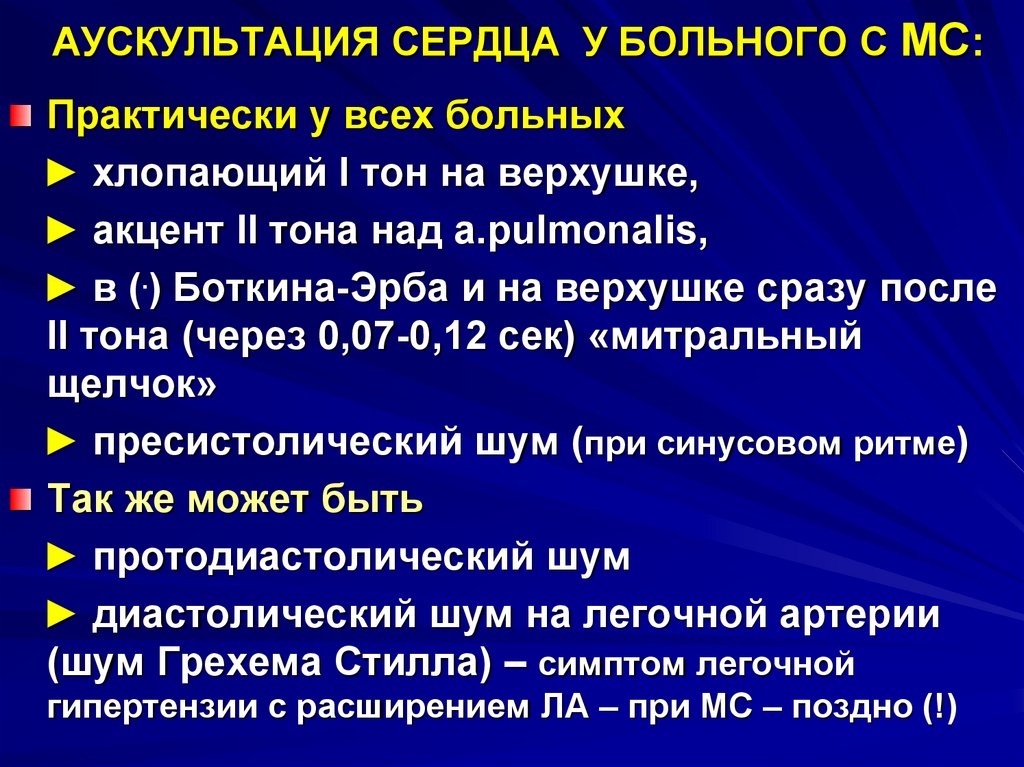 АУСКУЛЬТАЦИЯ СЕРДЦА У БОЛЬНОГО С МС:

Практически у всех больных

► хлопающий I тон на верхушке,

► акцент II тона над a.pulmonalis,

► в (·) Боткина-Эрба и на верхушке сразу после II тона (через 0,07-0,12 сек) «митральный щелчок»

► пресистолический шум (при синусовом ритме)

Так же может быть

► протодиастолический шум

► диастолический шум на легочной артерии (шум Грехема Стилла) – симптом легочной гипертензии с расширением ЛА – при МС – поздно (!)